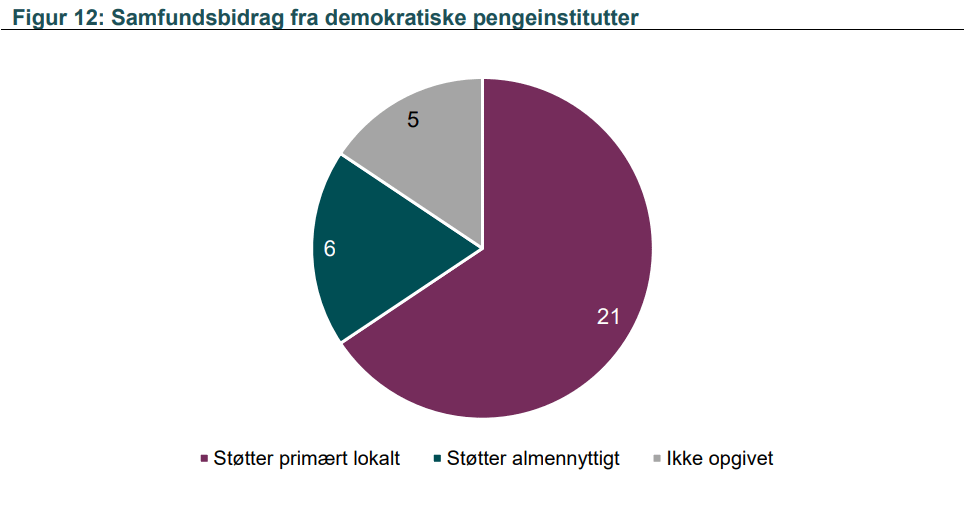 Figur 12: Samfundsbidrag fra demokratiske pengeinstitutter

5

6

21

Støtter primært lokalt  Støtter almennyttigt  Ikke opgivet